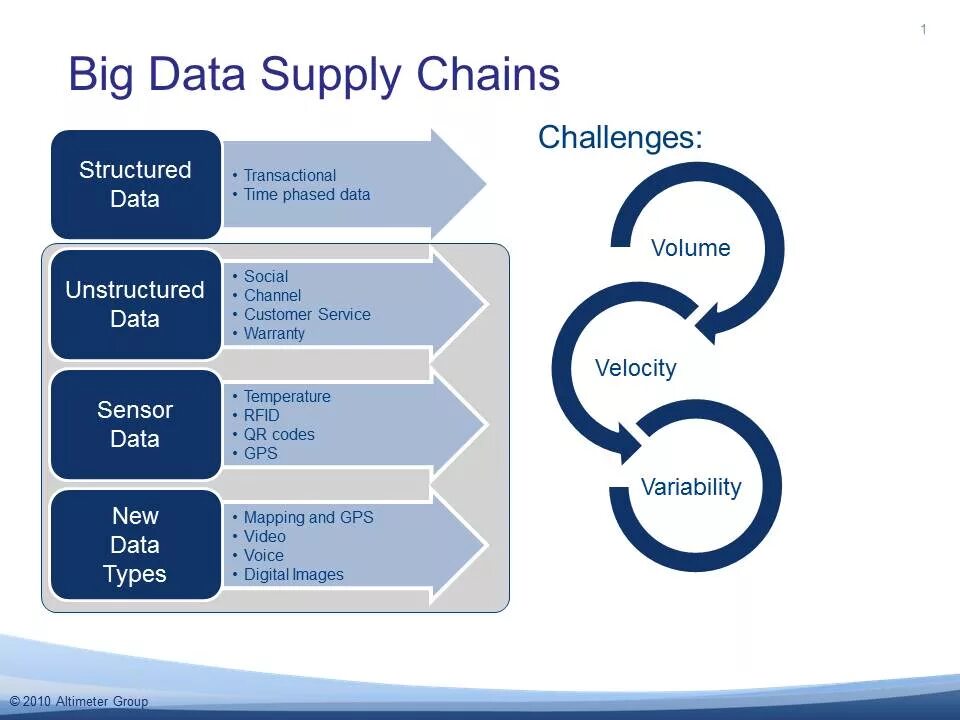 1

Big Data Supply Chains

Structured Data
• Transactional
• Time phased data

Unstructured Data
• Social
• Channel
• Customer Service
• Warranty

Sensor Data
• Temperature
• RFID
• QR codes
• GPS

New Data Types
• Mapping and GPS
• Video
• Voice
• Digital Images

Challenges:

Volume

Velocity

Variability

© 2010 Altimeter Group